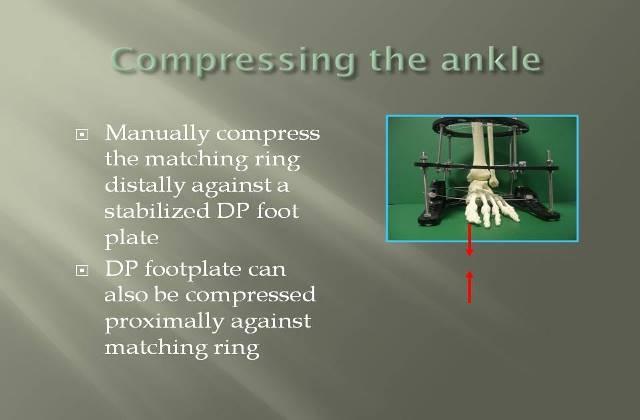 Compressing the ankle

▣ Manually compress the matching ring distally against a stabilized DP foot plate
▣ DP footplate can also be compressed proximally against matching ring